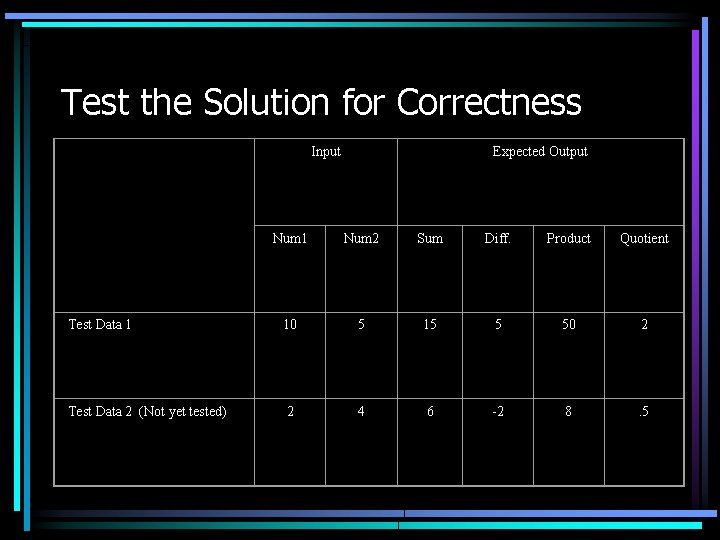 Test the Solution for Correctness

| | Input | | Expected Output | | | |
|---|---|---|---|---|---|---|
| | Num1 | Num2 | Sum | Diff. | Product | Quotient |
| Test Data 1 | 10 | 5 | 15 | 5 | 50 | 2 |
| Test Data 2 (Not yet tested) | 2 | 4 | 6 | -2 | 8 | .5 |